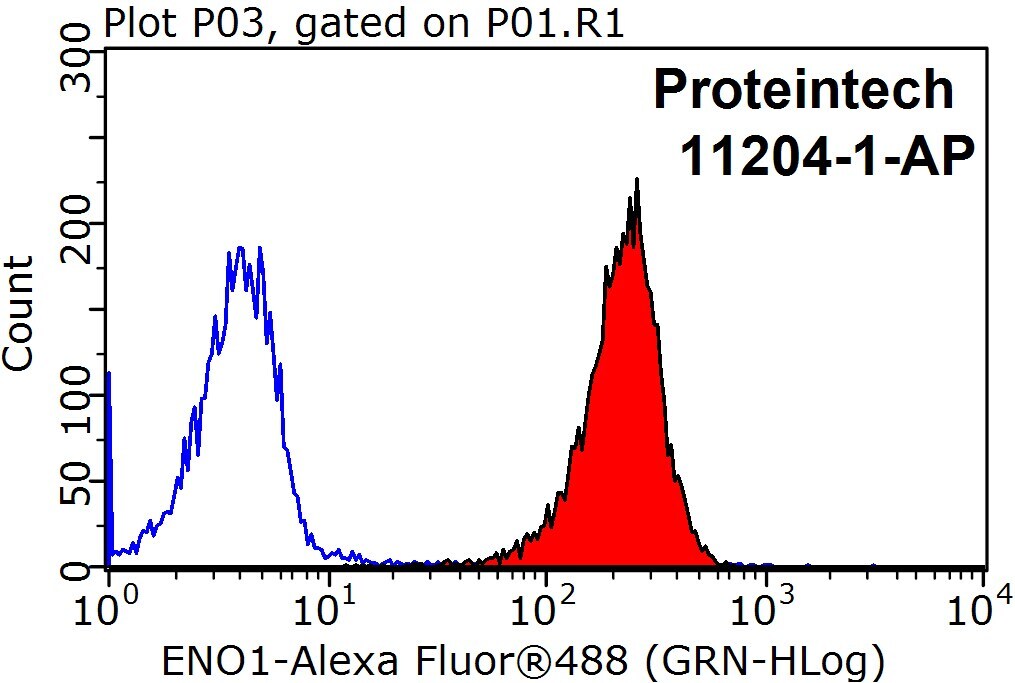 Plot P03, gated on P01.R1

Proteintech
11204-1-AP

Count

300
200
100
50
0

$10^0$ $10^1$ $10^2$ $10^3$ $10^4$

ENO1-Alexa Fluor®488 (GRN-HLog)